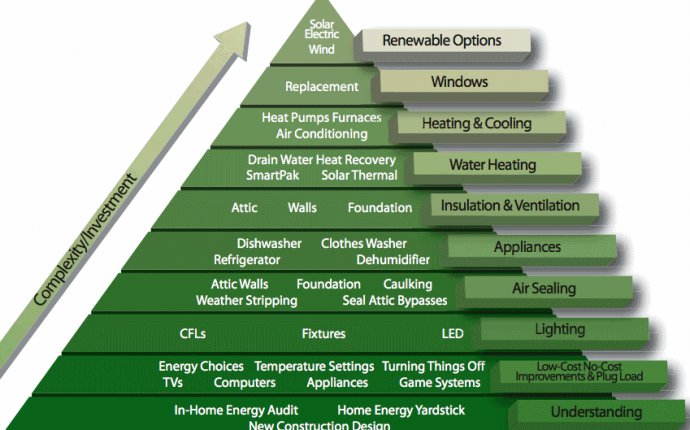 Complexity/Investment

Solar Electric Wind
Renewable Options

Replacement
Windows

Heat Pumps Furnaces Air Conditioning
Heating & Cooling

Drain Water Heat Recovery SmartPak Solar Thermal
Water Heating

Attic Walls Foundation
Insulation & Ventilation

Dishwasher Clothes Washer Refrigerator Dehumidifier
Appliances

Attic Walls Foundation Caulking Weather Stripping Seal Attic Bypasses
Air Sealing

CFLs Fixtures LED
Lighting

Energy Choices Temperature Settings Turning Things Off TVs Computers Appliances Game Systems
Low-Cost No-Cost Improvements & Plug Load

In-Home Energy Audit Home Energy Yardstick New Construction Design
Understanding